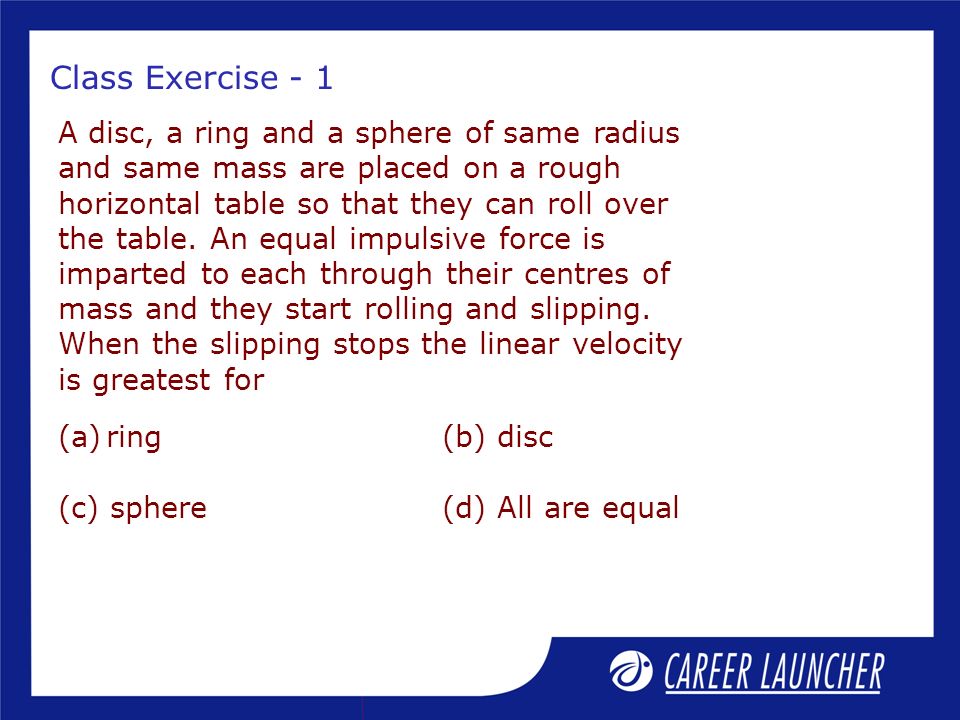 Class Exercise - 1

A disc, a ring and a sphere of same radius and same mass are placed on a rough horizontal table so that they can roll over the table. An equal impulsive force is imparted to each through their centres of mass and they start rolling and slipping. When the slipping stops the linear velocity is greatest for

(a) ring
(b) disc

(c) sphere
(d) All are equal

CAREER LAUNCHER